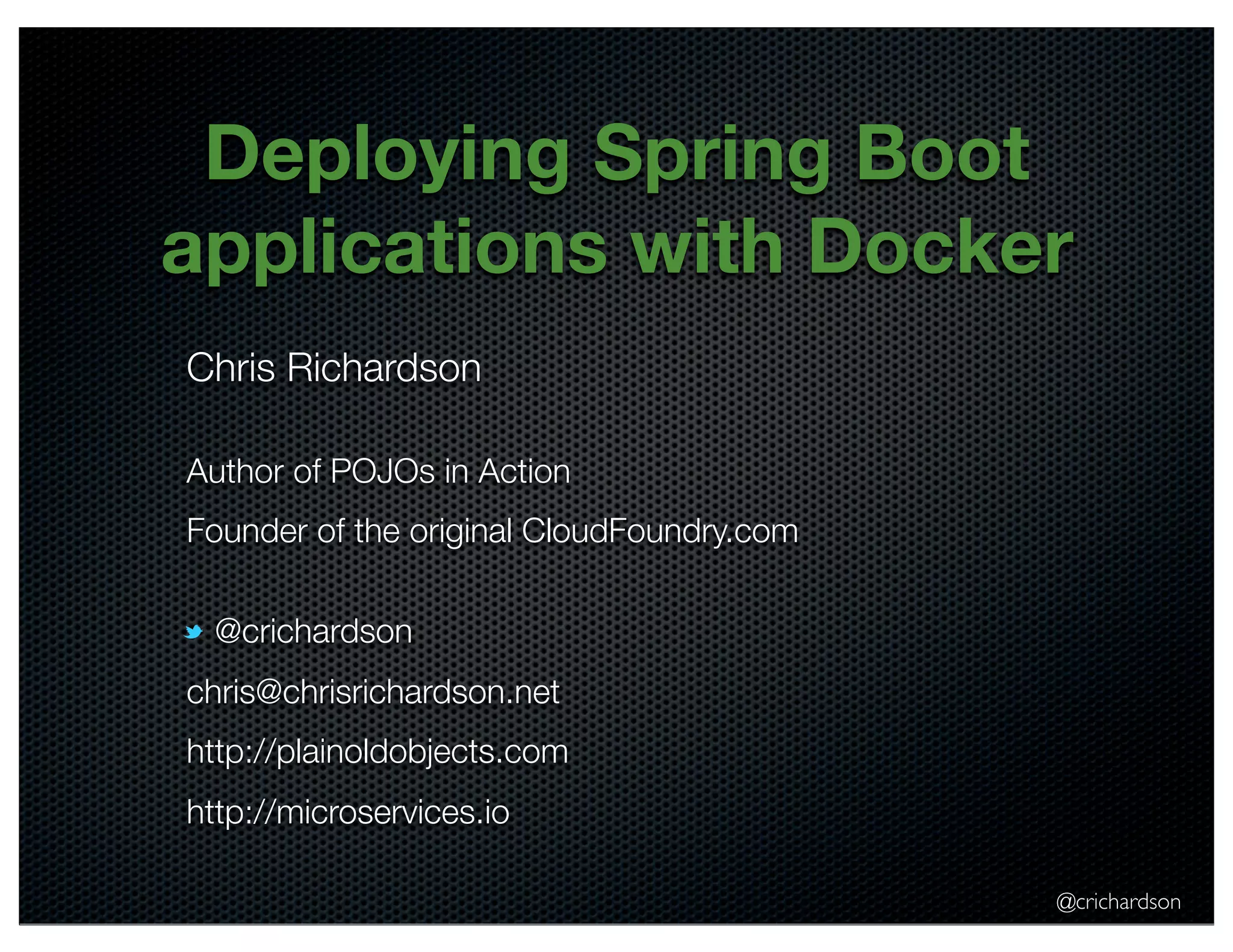 Deploying Spring Boot applications with Docker

Chris Richardson

Author of POJOs in Action

Founder of the original CloudFoundry.com

@crichardson

chris@chrisrichardson.net

http://plainoldobjects.com

http://microservices.io

@crichardson